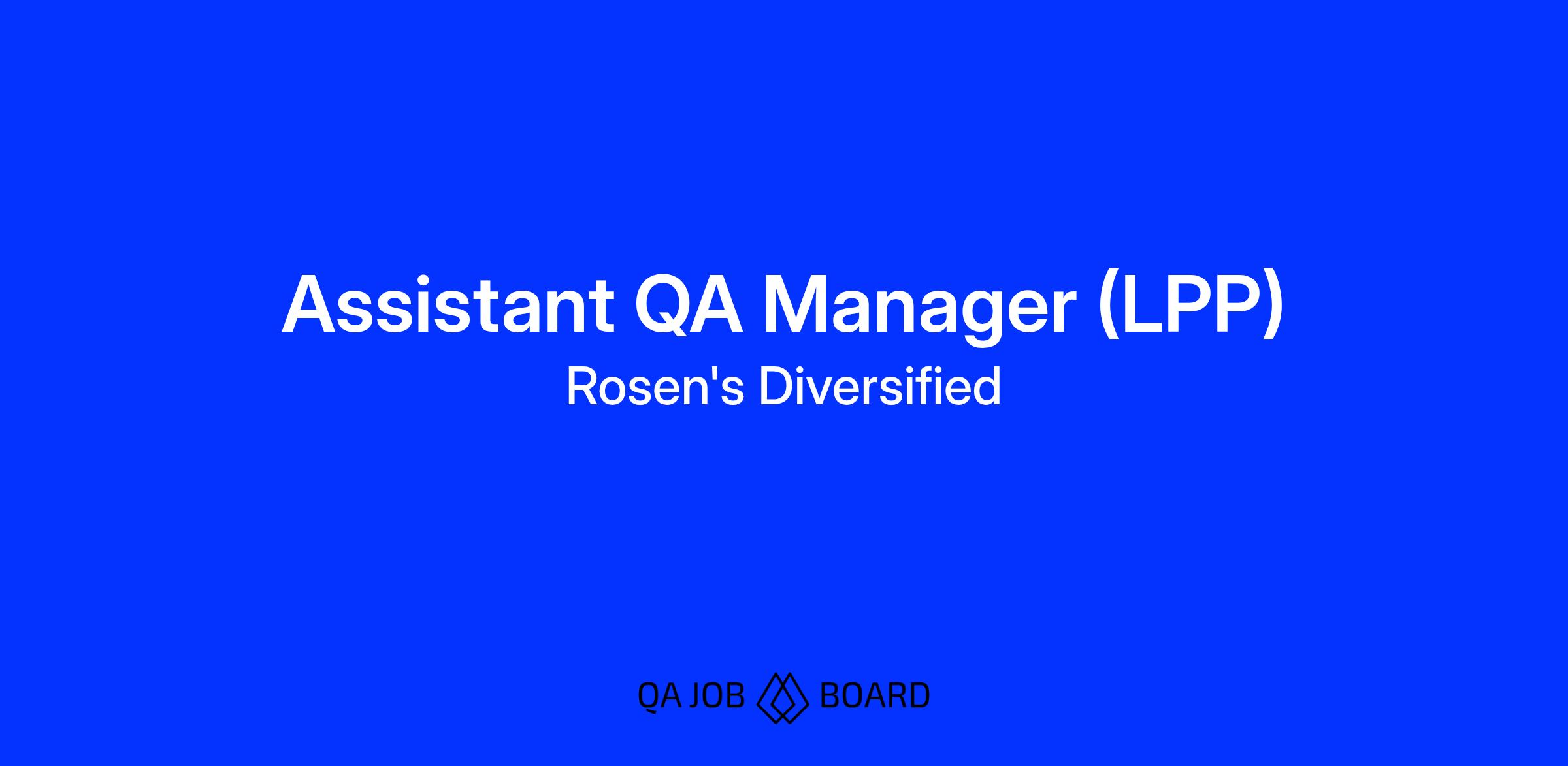 Assistant QA Manager (LPP)
Rosen's Diversified

QA JOB BOARD